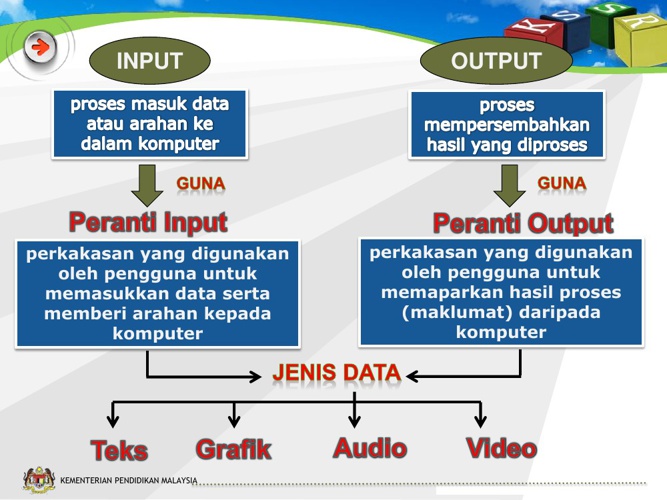 K S S R

INPUT

proses masuk data atau arahan ke dalam komputer

GUNA

Peranti Input

perkakasan yang digunakan oleh pengguna untuk memasukkan data serta memberi arahan kepada komputer

OUTPUT

proses mempersembahkan hasil yang diproses

GUNA

Peranti Output

perkakasan yang digunakan oleh pengguna untuk memaparkan hasil proses (maklumat) daripada komputer

JENIS DATA

Teks

Grafik

Audio

Video

KEMENTERIAN PENDIDIKAN MALAYSIA